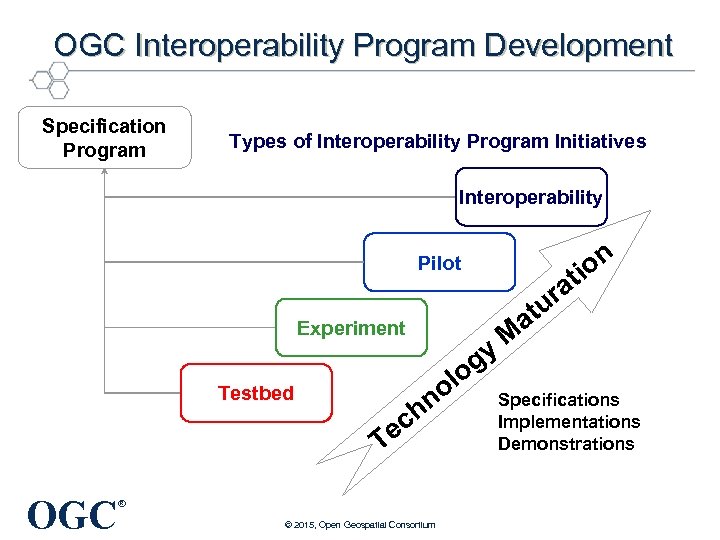 OGC Interoperability Program Development

Specification Program

Types of Interoperability Program Initiatives

Interoperability

Pilot

Experiment

Testbed

Technology Maturation

Specifications
Implementations
Demonstrations

OGC®

© 2015, Open Geospatial Consortium